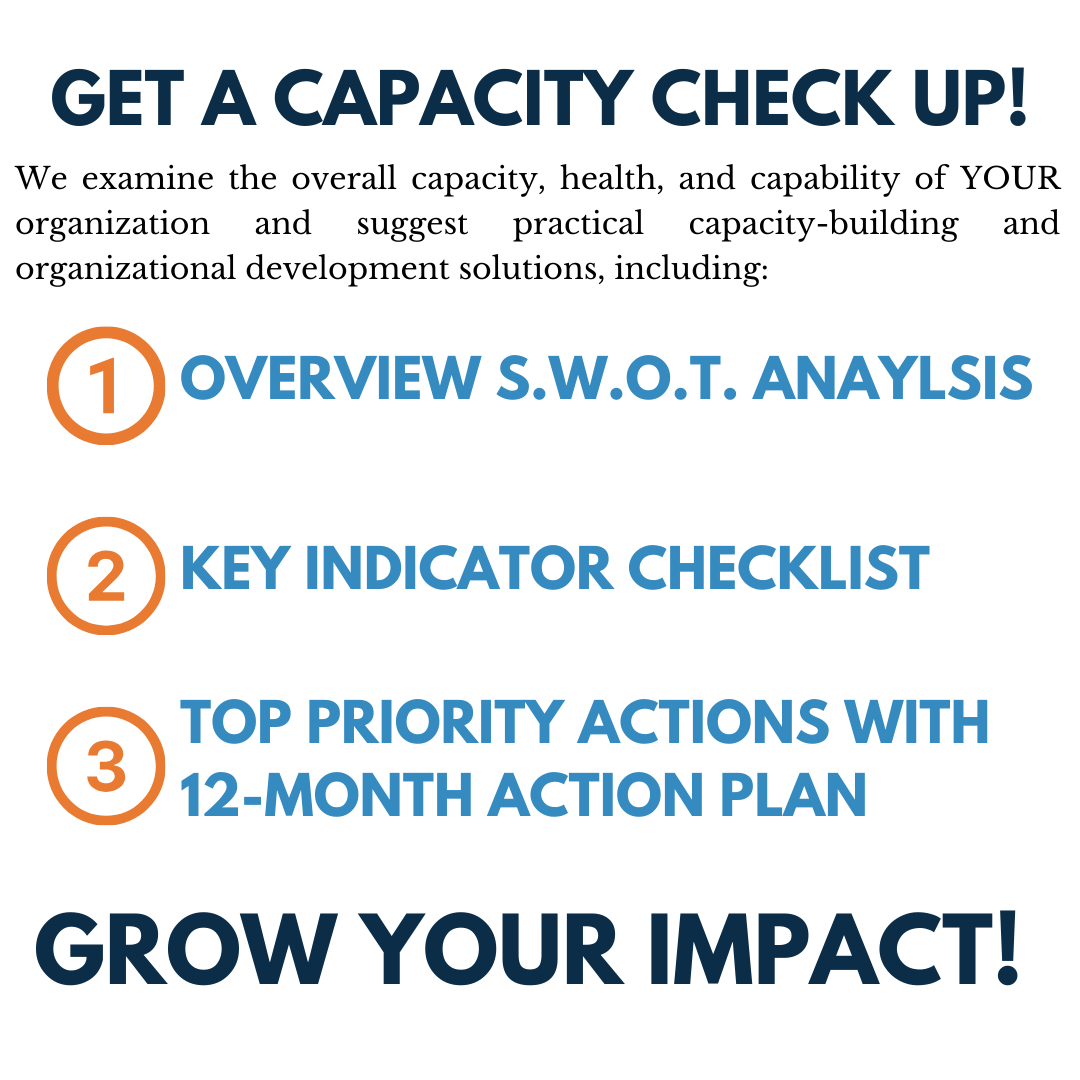 GET A CAPACITY CHECK UP!

We examine the overall capacity, health, and capability of YOUR organization and suggest practical capacity-building and organizational development solutions, including:

1 OVERVIEW S.W.O.T. ANAYLSIS

2 KEY INDICATOR CHECKLIST

3 TOP PRIORITY ACTIONS WITH 12-MONTH ACTION PLAN

GROW YOUR IMPACT!